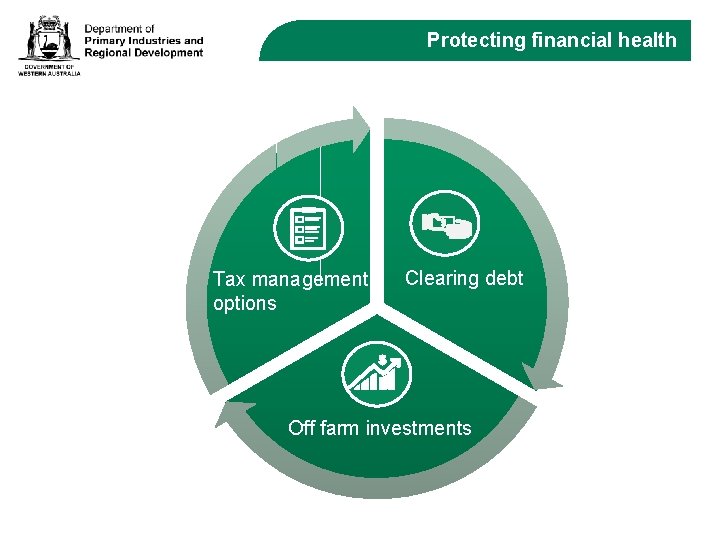 GOVERNMENT OF WESTERN AUSTRALIA

Department of Primary Industries and Regional Development

Protecting financial health

Tax management options

Clearing debt

Off farm investments